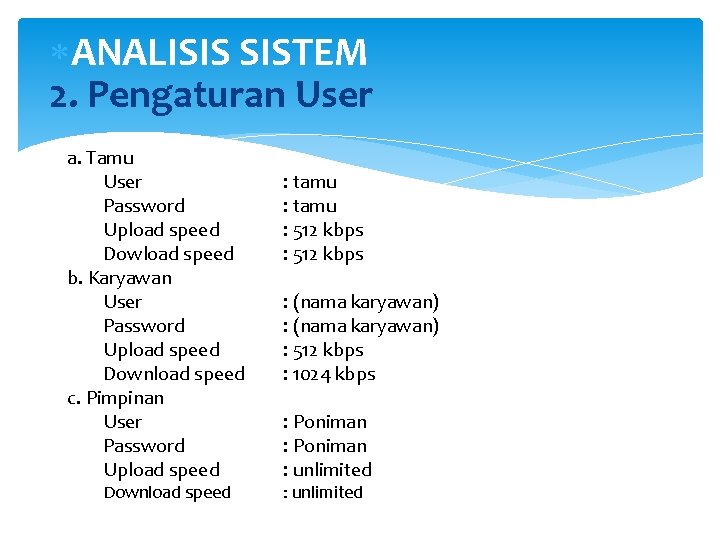 *ANALISIS SISTEM
2. Pengaturan User

a. Tamu
User : tamu
Password : tamu
Upload speed : 512 kbps
Dowload speed : 512 kbps
b. Karyawan
User : (nama karyawan)
Password : (nama karyawan)
Upload speed : 512 kbps
Download speed : 1024 kbps
c. Pimpinan
User : Poniman
Password : Poniman
Upload speed : unlimited
Download speed : unlimited